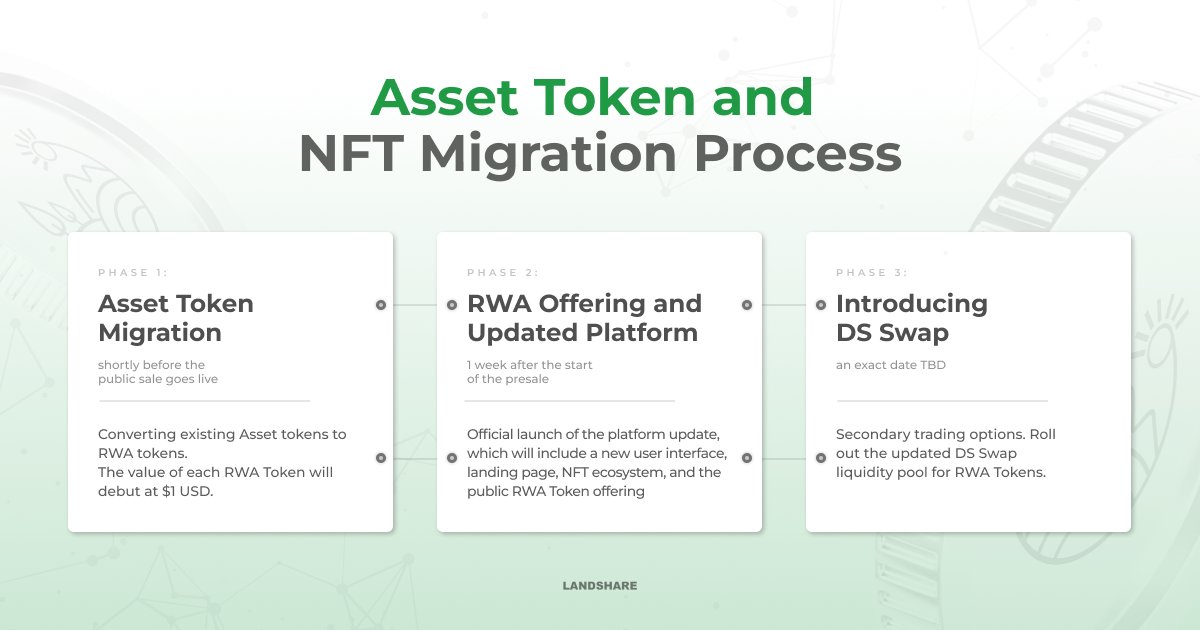 Asset Token and
NFT Migration Process

PHASE 1:

Asset Token Migration

shortly before the public sale goes live

Converting existing Asset tokens to RWA tokens.
The value of each RWA Token will debut at $1 USD.

PHASE 2:

RWA Offering and Updated Platform

1 week after the start of the presale

Official launch of the platform update, which will include a new user interface, landing page, NFT ecosystem, and the public RWA Token offering

PHASE 3:

Introducing DS Swap

an exact date TBD

Secondary trading options. Roll out the updated DS Swap liquidity pool for RWA Tokens.

LANDSHARE